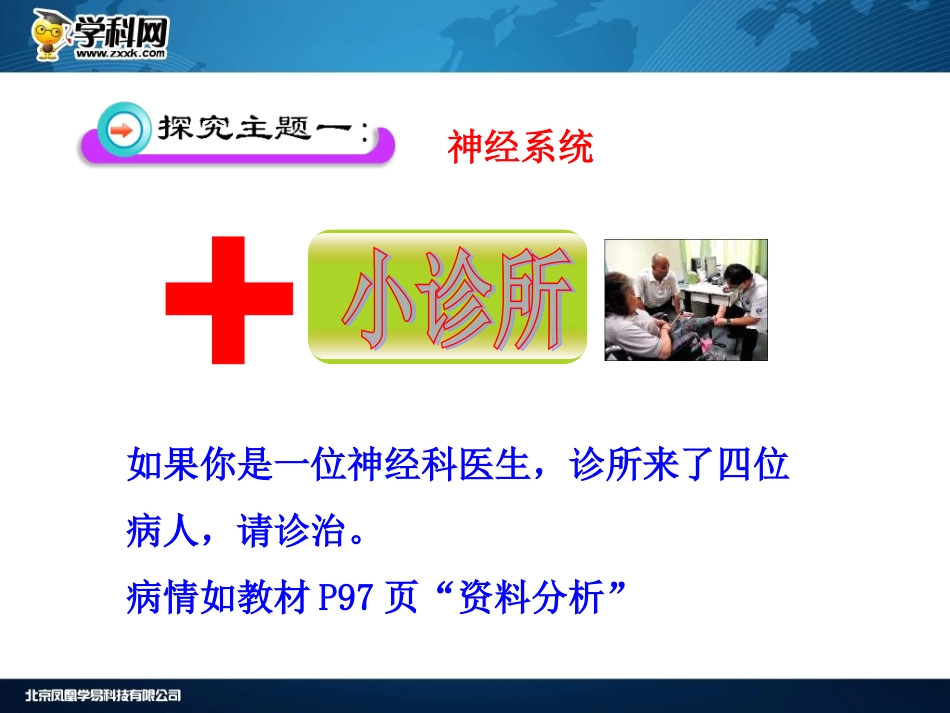 学科网
www.zxxk.com

探究主题一：

神经系统

小诊所

如果你是一位神经科医生，诊所来了四位病人，请诊治。

病情如教材 P97 页“资料分析”

北京凤凰学易科技有限公司